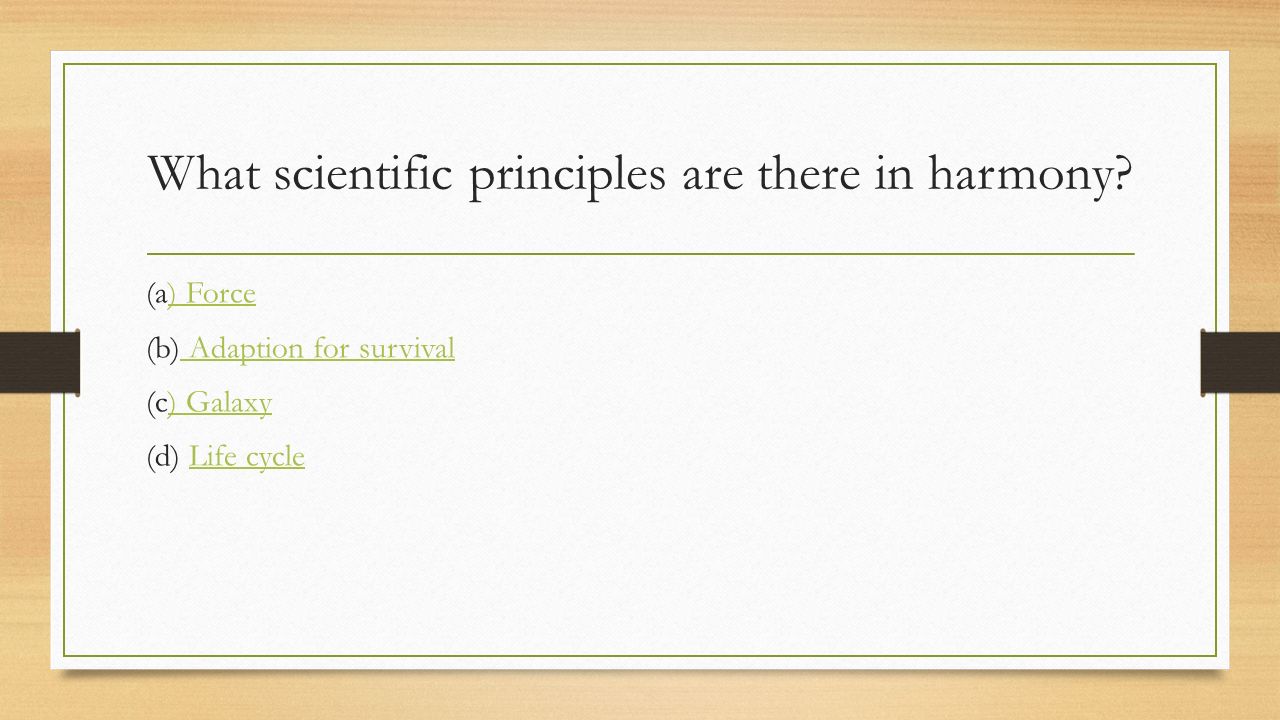 What scientific principles are there in harmony?

(a) Force

(b) Adaption for survival

(c) Galaxy

(d) Life cycle